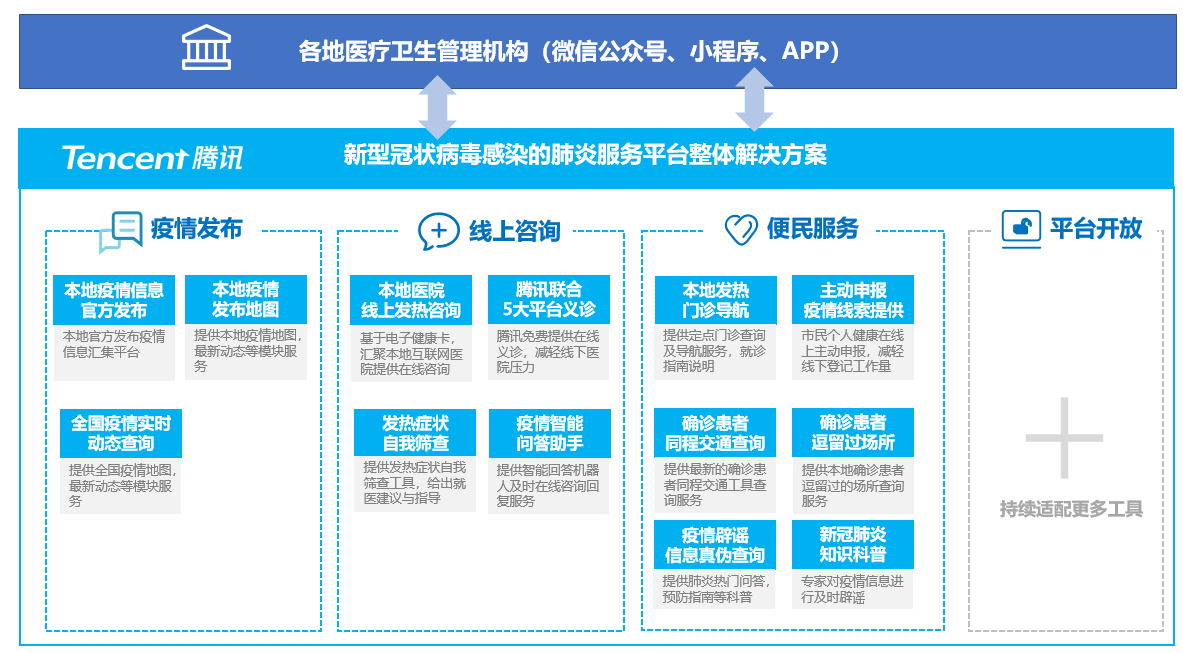 各地医疗卫生管理机构（微信公众号、小程序、APP）

Tencent 腾讯

新型冠状病毒感染的肺炎服务平台整体解决方案

疫情发布

本地疫情信息官方发布
本地官方发布疫情信息汇集平台

本地疫情发布地图
提供本地疫情地图，最新动态等模块服务

全国疫情实时动态查询
提供全国疫情地图，最新动态等模块服务

线上咨询

本地医院线上发热咨询
基于电子健康卡，汇聚本地互联网医院提供在线咨询

腾讯联合5大平台义诊
腾讯免费提供在线义诊，减轻线下医院压力

发热症状自我筛查
提供发热症状自我筛查工具，给出就医建议与指导

疫情智能问答助手
提供智能回答机器人及时在线咨询回复服务

便民服务

本地发热门诊导航
提供定点门诊查询及导航服务，就诊指南说明

主动申报疫情线索提供
市民个人健康在线上主动申报，减轻线下登记工作量

确诊患者同程交通查询
提供最新的确诊患者同程交通工具查询服务

确诊患者逗留过场所
提供本地确诊患者逗留过的场所查询服务

疫情辟谣信息真伪查询
提供肺炎热门问答，预防指南等科普

新冠肺炎知识科普
专家对疫情信息进行及时辟谣

平台开放

持续适配更多工具